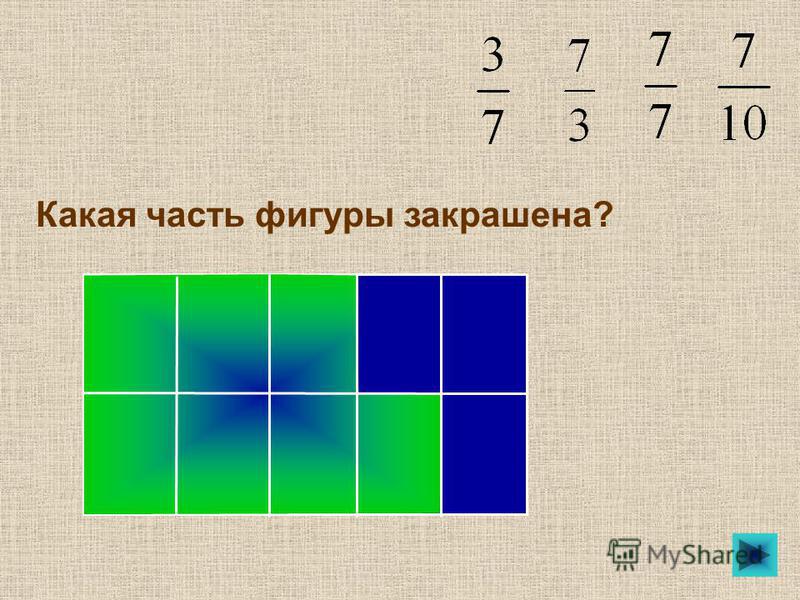 $\frac{3}{7}$ $\frac{7}{3}$ $\frac{7}{7}$ $\frac{7}{10}$

Какая часть фигуры закрашена?

MyShared